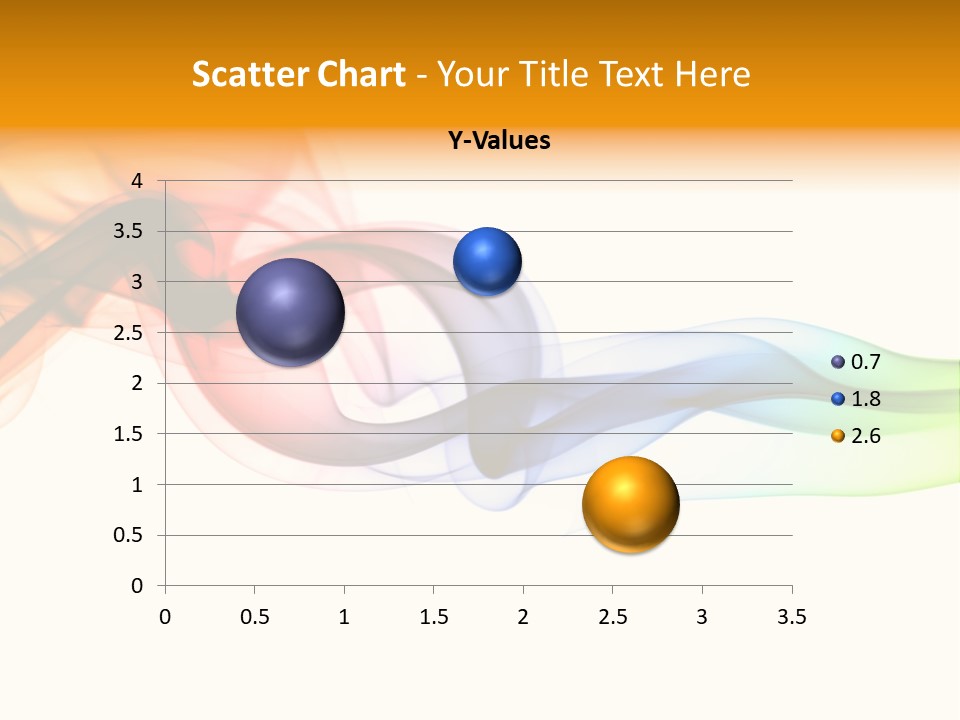 Scatter Chart - Your Title Text Here

Y-Values

4
3.5
3
2.5
2
1.5
1
0.5
0

0 0.5 1 1.5 2 2.5 3 3.5

0.7
1.8
2.6